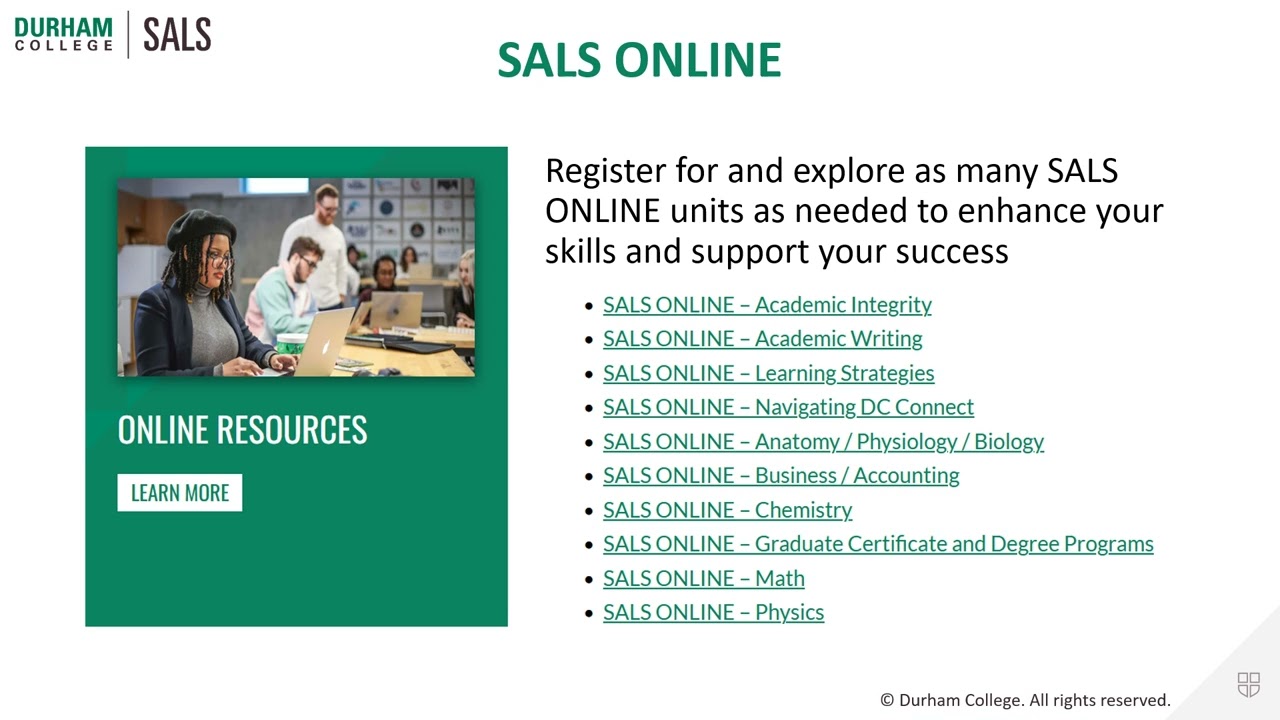 DURHAM COLLEGE | SALS

SALS ONLINE

ONLINE RESOURCES

LEARN MORE

Register for and explore as many SALS ONLINE units as needed to enhance your skills and support your success

- SALS ONLINE – Academic Integrity
- SALS ONLINE – Academic Writing
- SALS ONLINE – Learning Strategies
- SALS ONLINE – Navigating DC Connect
- SALS ONLINE – Anatomy / Physiology / Biology
- SALS ONLINE – Business / Accounting
- SALS ONLINE – Chemistry
- SALS ONLINE – Graduate Certificate and Degree Programs
- SALS ONLINE – Math
- SALS ONLINE – Physics

© Durham College. All rights reserved.